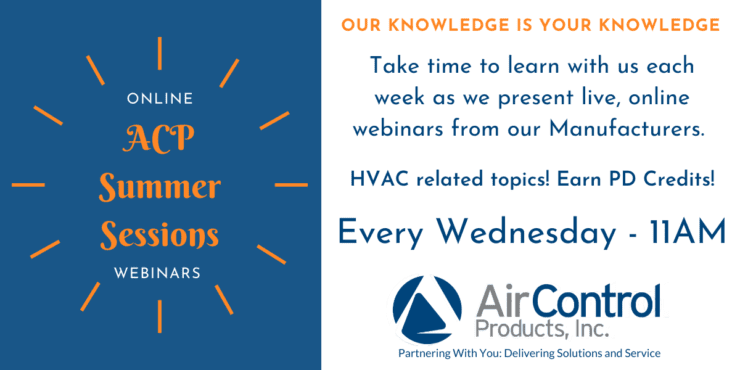 ONLINE
ACP
Summer
Sessions
WEBINARS

OUR KNOWLEDGE IS YOUR KNOWLEDGE

Take time to learn with us each week as we present live, online webinars from our Manufacturers.

HVAC related topics! Earn PD Credits!

Every Wednesday - 11AM

Air Control
Products, Inc.

Partnering With You: Delivering Solutions and Service